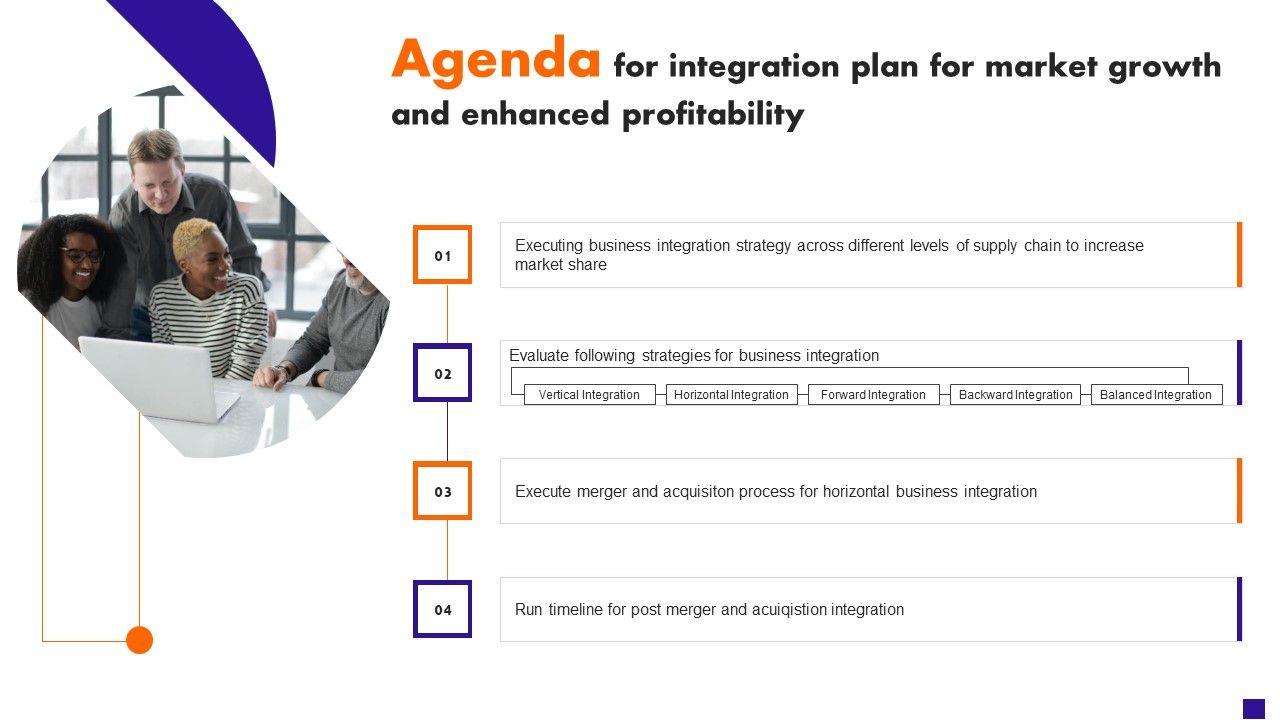 Agenda for integration plan for market growth and enhanced profitability

01

Executing business integration strategy across different levels of supply chain to increase market share

02

Evaluate following strategies for business integration

Vertical Integration

Horizontal Integration

Forward Integration

Backward Integration

Balanced Integration

03

Execute merger and acquisiton process for horizontal business integration

04

Run timeline for post merger and acuiqistion integration